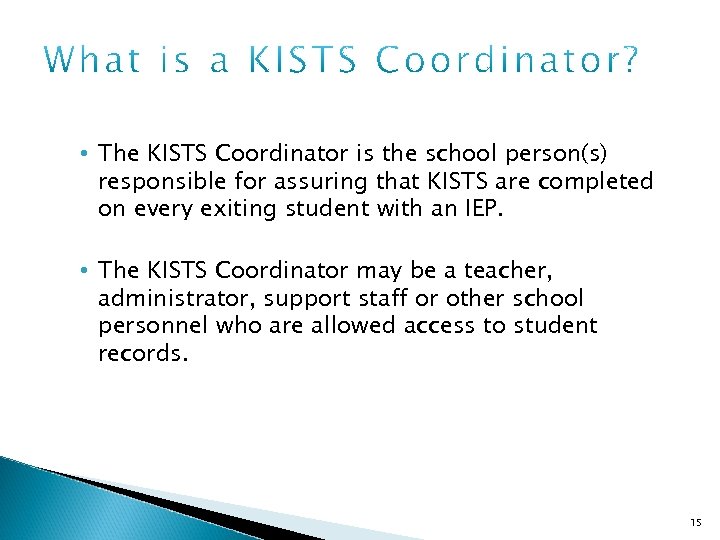 What is a KISTS Coordinator?

• The KISTS Coordinator is the school person(s) responsible for assuring that KISTS are completed on every exiting student with an IEP.

• The KISTS Coordinator may be a teacher, administrator, support staff or other school personnel who are allowed access to student records.

15